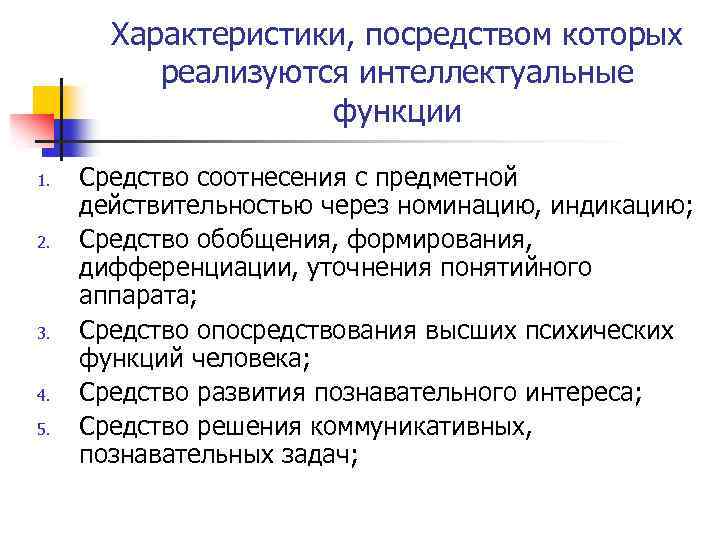 Характеристики, посредством которых реализуются интеллектуальные функции

1. Средство соотнесения с предметной действительностью через номинацию, индикацию;
2. Средство обобщения, формирования, дифференциации, уточнения понятийного аппарата;
3. Средство опосредствования высших психических функций человека;
4. Средство развития познавательного интереса;
5. Средство решения коммуникативных, познавательных задач;